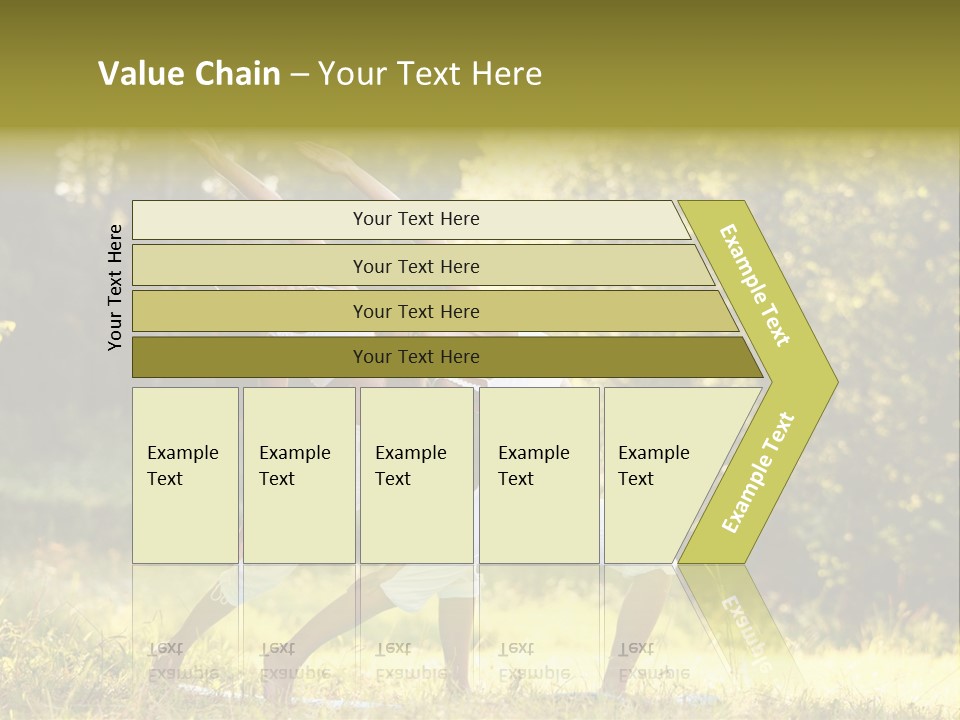 Value Chain – Your Text Here

Your Text Here

Your Text Here

Your Text Here

Your Text Here

Your Text Here

Example Text

Example Text

Example Text

Example Text

Example Text

Example Text

Example Text